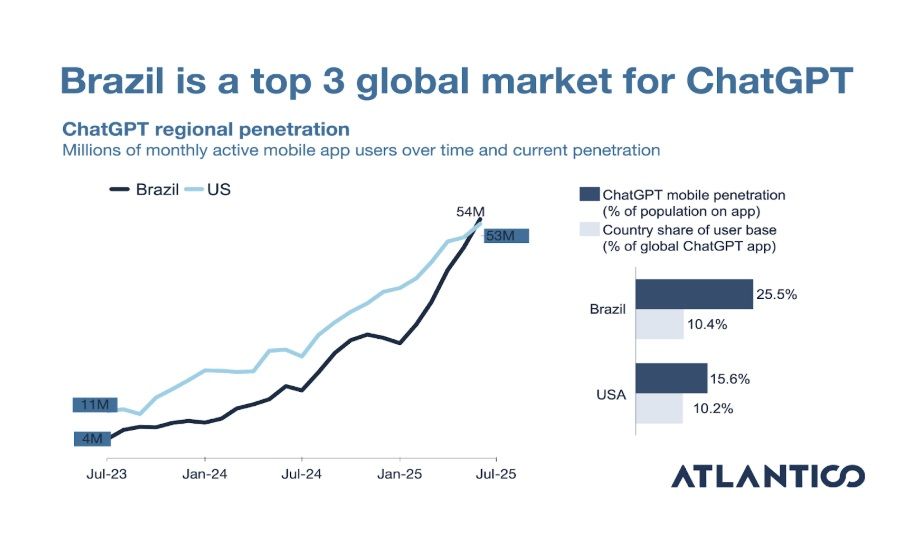 Brazil is a top 3 global market for ChatGPT

ChatGPT regional penetration
Millions of monthly active mobile app users over time and current penetration

Brazil US

54M
53M
11M
4M

Jul-23 Jan-24 Jul-24 Jan-25 Jul-25

ChatGPT mobile penetration (% of population on app)
Country share of user base (% of global ChatGPT app)

Brazil
25.5%
10.4%

USA
15.6%
10.2%

ATLANTICO